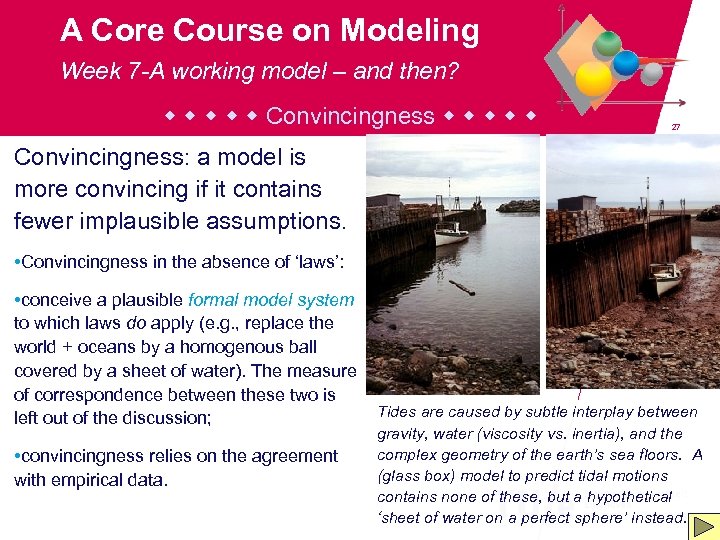 A Core Course on Modeling

Week 7-A working model – and then?

◆ ◆ ◆ ◆ ◆ Convincingness ◆ ◆ ◆ ◆ ◆

27

Convincingness: a model is more convincing if it contains fewer implausible assumptions.

•Convincingness in the absence of 'laws':

•conceive a plausible formal model system to which laws do apply (e.g., replace the world + oceans by a homogenous ball covered by a sheet of water). The measure of correspondence between these two is left out of the discussion;

•convincingness relies on the agreement with empirical data.

Tides are caused by subtle interplay between gravity, water (viscosity vs. inertia), and the complex geometry of the earth's sea floors. A (glass box) model to predict tidal motions contains none of these, but a hypothetical 'sheet of water on a perfect sphere' instead.